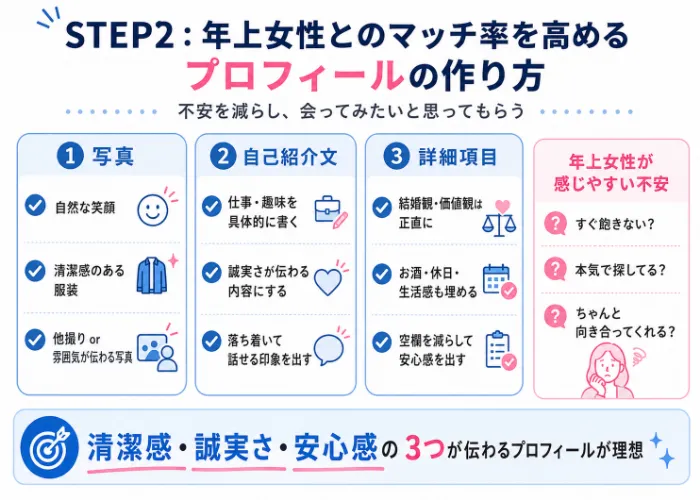 STEP2：年上女性とのマッチ率を高める
プロフィールの作り方

不安を減らし、会ってみたいと思ってもらう

1 写真

自然な笑顔

清潔感のある服装

他撮り or 雰囲気が伝わる写真

2 自己紹介文

仕事・趣味を具体的に書く

誠実さが伝わる内容にする

落ち着いて話せる印象を出す

3 詳細項目

結婚観・価値観は正直に

お酒・休日・生活感も埋める

空欄を減らして安心感を出す

年上女性が感じやすい不安

すぐ飽きない？

本気で探してる？

ちゃんと向き合ってくれる？

清潔感・誠実さ・安心感の3つが伝わるプロフィールが理想